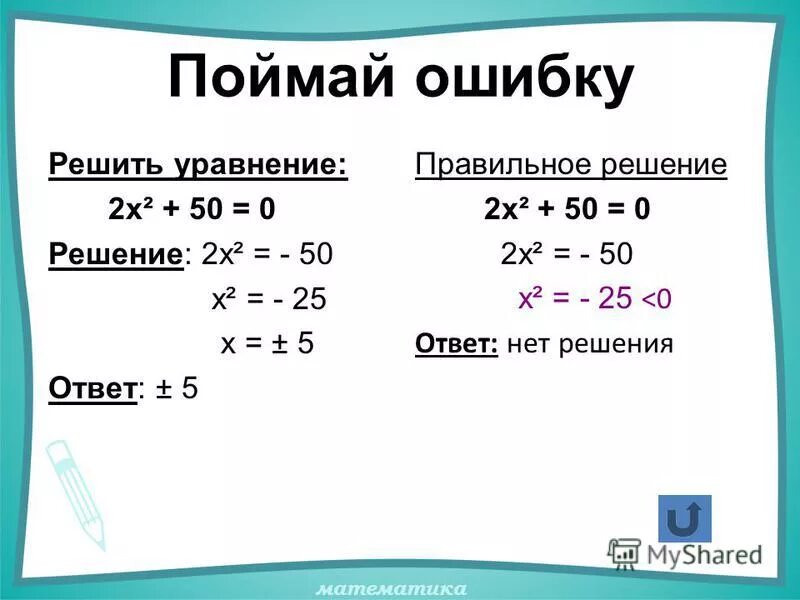 Поймай ошибку

Решить уравнение:
$2x^2 + 50 = 0$
Решение: $2x^2 = -50$
$x^2 = -25$
$x = \pm 5$
Ответ: $\pm 5$

Правильное решение
$2x^2 + 50 = 0$
$2x^2 = -50$
$x^2 = -25 < 0$
Ответ: нет решения

MyShared

математика